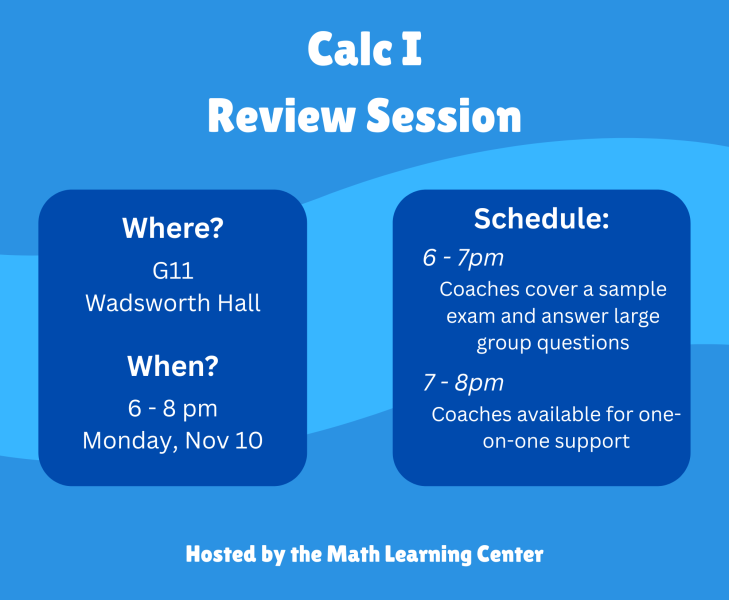 Calc I
Review Session

Where?
G11
Wadsworth Hall

When?
6 - 8 pm
Monday, Nov 10

Schedule:
6 - 7pm
Coaches cover a sample exam and answer large group questions
7 - 8pm
Coaches available for one-on-one support

Hosted by the Math Learning Center